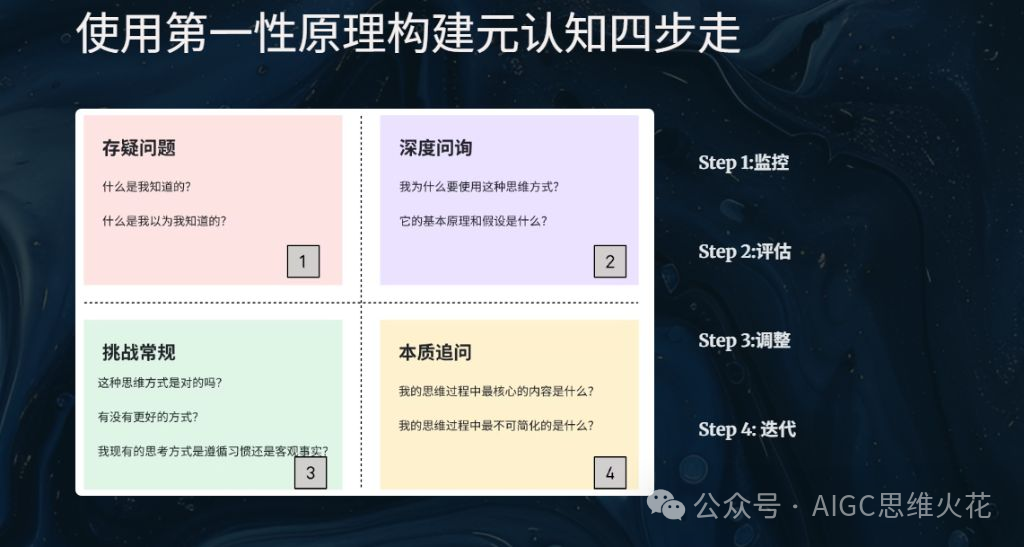 使用第一性原理构建元认知四步走

存疑问题

什么是我知道的?

什么是我以为我知道的?

1

深度问询

我为什么要使用这种思维方式?

它的基本原理和假设是什么?

2

挑战常规

这种思维方式是对的吗?

有没有更好的方式?

我现有的思考方式是遵循习惯还是客观事实?

3

本质追问

我的思维过程中最核心的内容是什么?

我的思维过程中最不可简化的是什么?

4

Step 1:监控

Step 2:评估

Step 3:调整

Step 4: 迭代

公众号 · AIGC思维火花